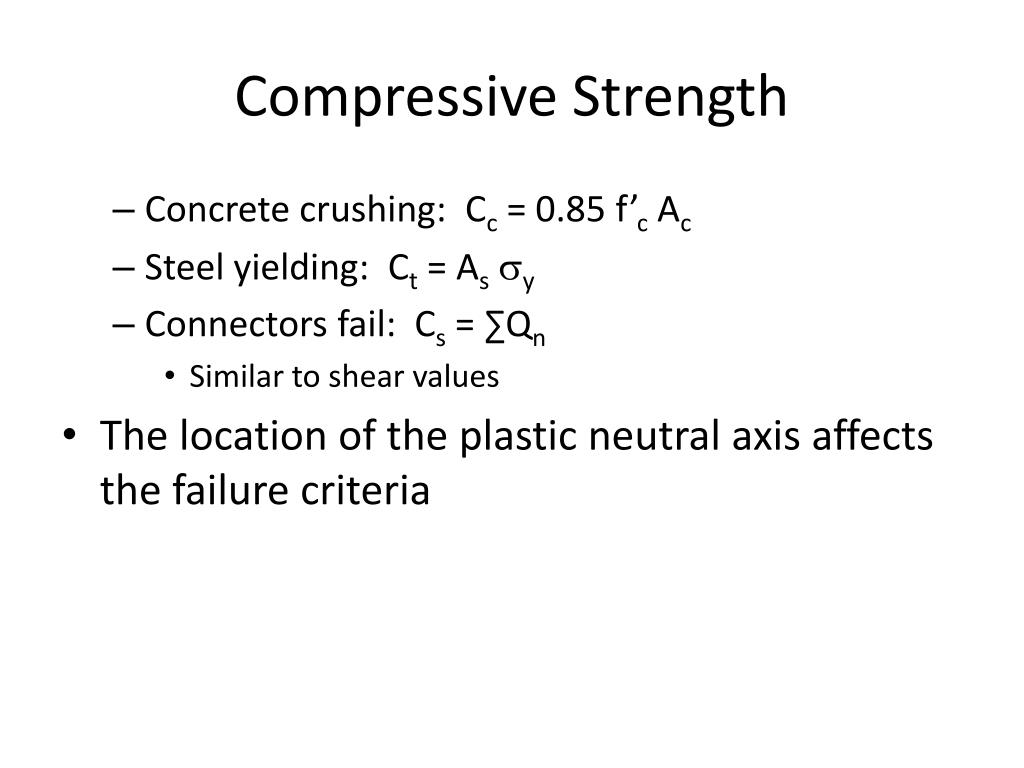 Compressive Strength

– Concrete crushing: $C_c = 0.85 f'_c A_c$
– Steel yielding: $C_t = A_s \sigma_y$
– Connectors fail: $C_s = \sum Q_n$
• Similar to shear values

• The location of the plastic neutral axis affects the failure criteria